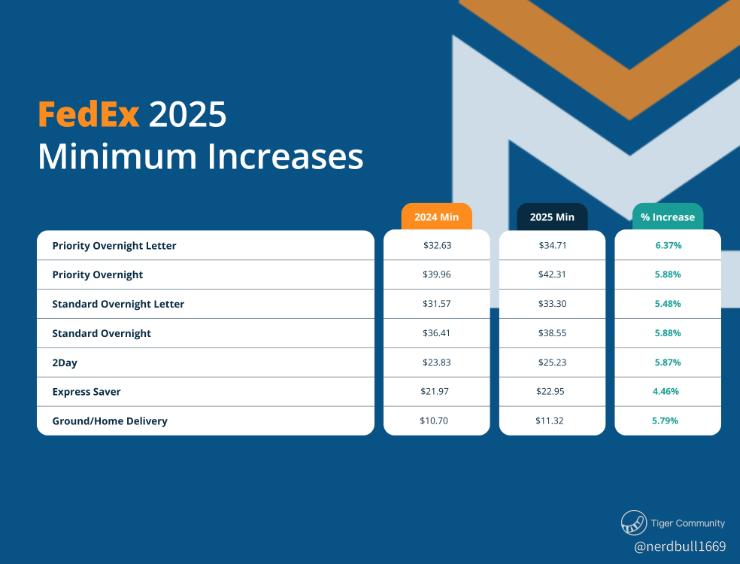 FedEx 2025
Minimum Increases

| | 2024 Min | 2025 Min | % Increase |
|---|---|---|---|
| Priority Overnight Letter | \$32.63 | \$34.71 | 6.37% |
| Priority Overnight | \$39.96 | \$42.31 | 5.88% |
| Standard Overnight Letter | \$31.57 | \$33.30 | 5.48% |
| Standard Overnight | \$36.41 | \$38.55 | 5.88% |
| 2Day | \$23.83 | \$25.23 | 5.87% |
| Express Saver | \$21.97 | \$22.95 | 4.46% |
| Ground/Home Delivery | \$10.70 | \$11.32 | 5.79% |

Tiger Community
@nerdbull1669